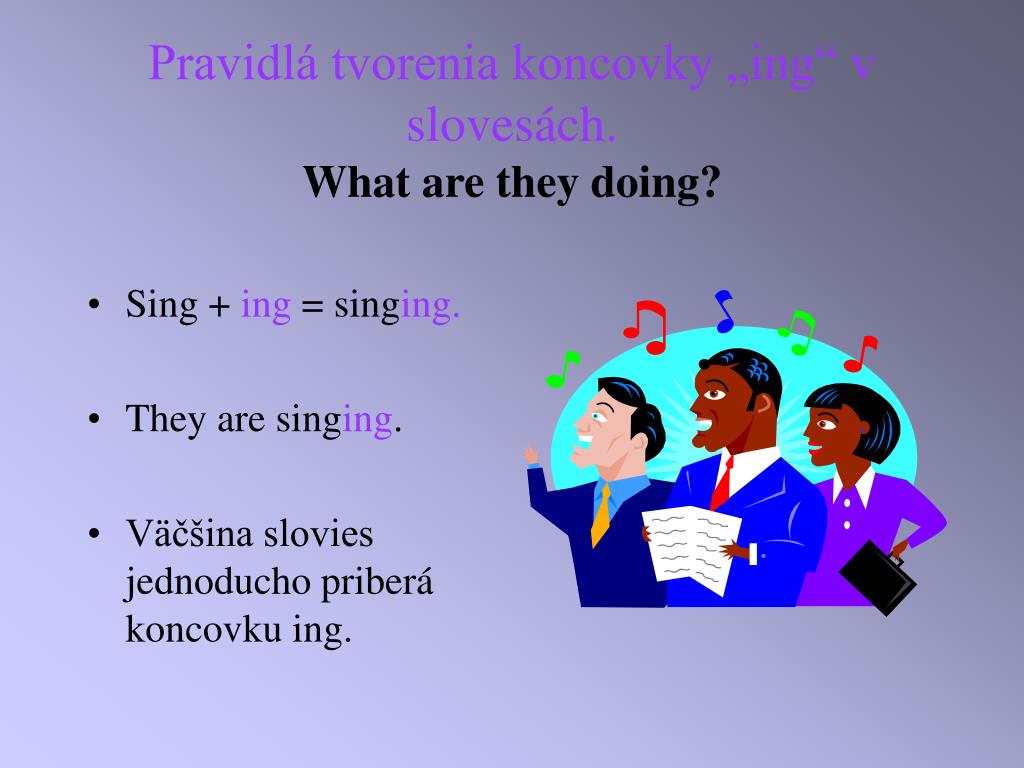 Pravidlá tvorenia koncovky „ing“ v slovesách.
What are they doing?

• Sing + ing = singing.

• They are singing.

• Väčšina slovies jednoducho priberá koncovku ing.